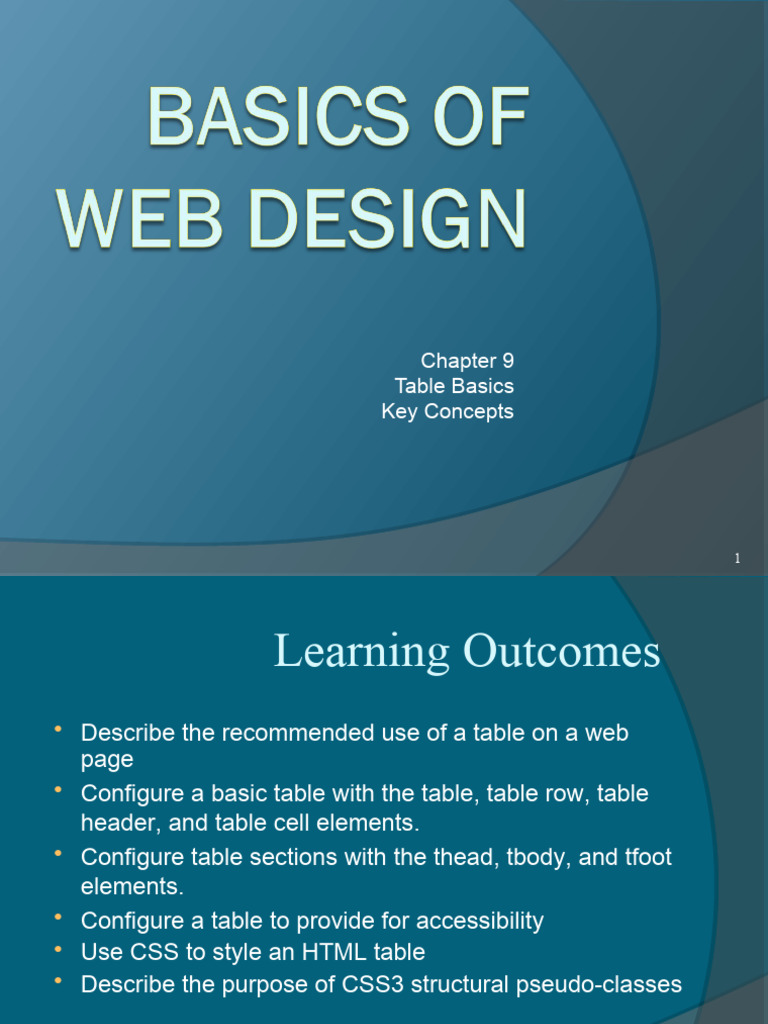 BASICS OF WEB DESIGN

Chapter 9
Table Basics
Key Concepts

1

Learning Outcomes

• Describe the recommended use of a table on a web page
• Configure a basic table with the table, table row, table header, and table cell elements.
• Configure table sections with the thead, tbody, and tfoot elements.
• Configure a table to provide for accessibility
• Use CSS to style an HTML table
• Describe the purpose of CSS3 structural pseudo-classes